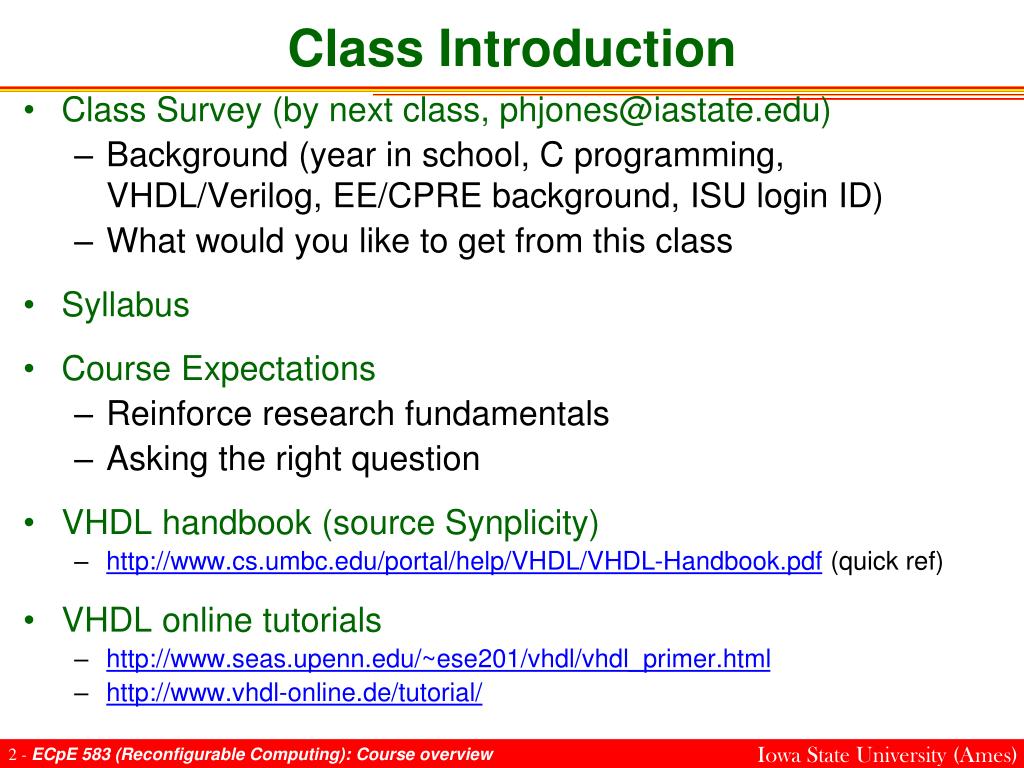 Class Introduction

• Class Survey (by next class, phjones@iastate.edu)
– Background (year in school, C programming, VHDL/Verilog, EE/CPRE background, ISU login ID)
– What would you like to get from this class

• Syllabus

• Course Expectations
– Reinforce research fundamentals
– Asking the right question

• VHDL handbook (source Synplicity)
– http://www.cs.umbc.edu/portal/help/VHDL/VHDL-Handbook.pdf (quick ref)

• VHDL online tutorials
– http://www.seas.upenn.edu/~ese201/vhdl/vhdl_primer.html
– http://www.vhdl-online.de/tutorial/

2 - ECpE 583 (Reconfigurable Computing): Course overview

Iowa State University (Ames)